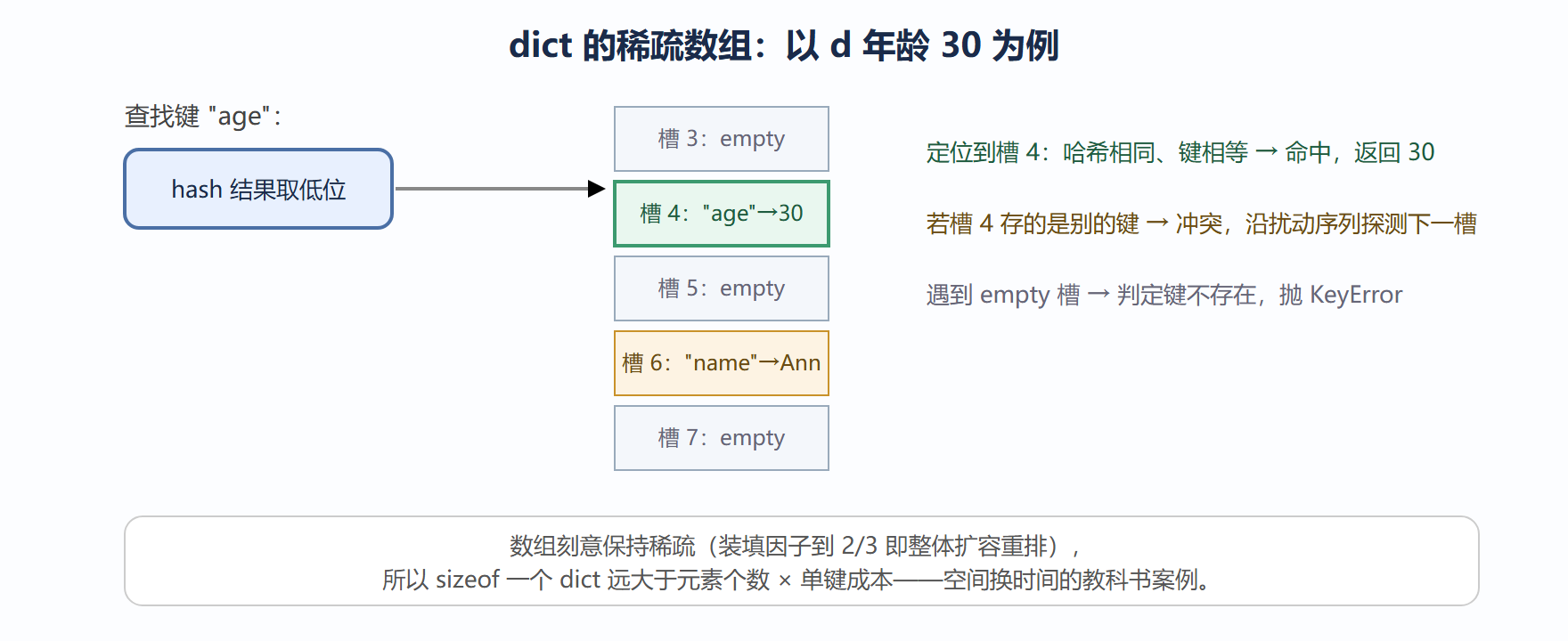 dict 的稀疏数组：以 d 年龄 30 为例

查找键 "age"：

hash 结果取低位

槽 3：empty

槽 4："age"→30

槽 5：empty

槽 6："name"→Ann

槽 7：empty

定位到槽 4：哈希相同、键相等 → 命中，返回 30

若槽 4 存的是别的键 → 冲突，沿扰动序列探测下一槽

遇到 empty 槽 → 判定键不存在，抛 KeyError

数组刻意保持稀疏（装填因子到 2/3 即整体扩容重排），
所以 sizeof 一个 dict 远大于元素个数 × 单键成本——空间换时间的教科书案例。